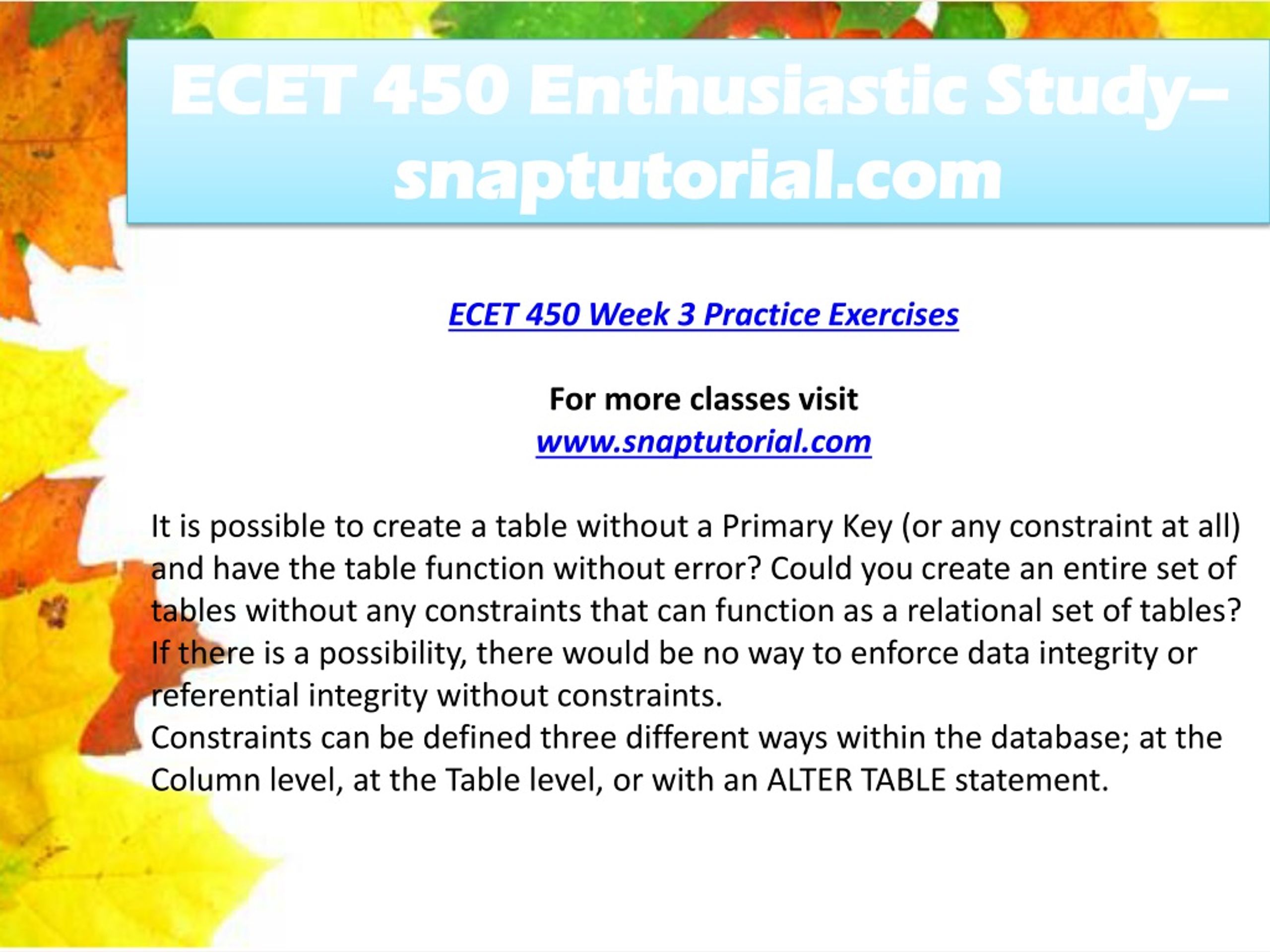 ECET 450 Enthusiastic Study– snaptutorial.com

ECET 450 Week 3 Practice Exercises

For more classes visit
www.snaptutorial.com

It is possible to create a table without a Primary Key (or any constraint at all) and have the table function without error? Could you create an entire set of tables without any constraints that can function as a relational set of tables? If there is a possibility, there would be no way to enforce data integrity or referential integrity without constraints.
Constraints can be defined three different ways within the database; at the Column level, at the Table level, or with an ALTER TABLE statement.